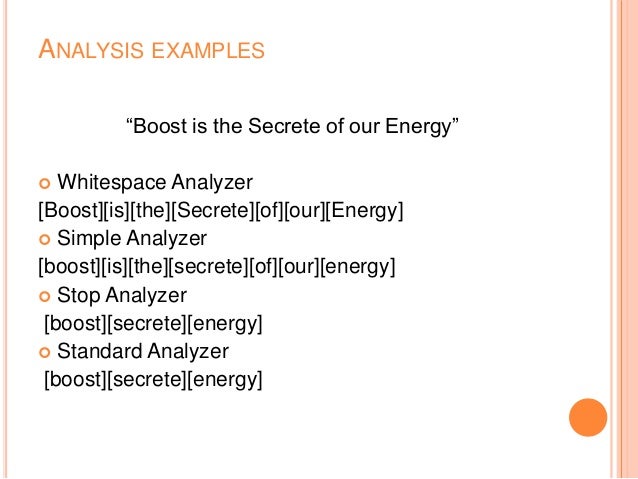 ANALYSIS EXAMPLES

“Boost is the Secrete of our Energy”

Whitespace Analyzer
[Boost][is][the][Secrete][of][our][Energy]
Simple Analyzer
[boost][is][the][secrete][of][our][energy]
Stop Analyzer
[boost][secrete][energy]
Standard Analyzer
[boost][secrete][energy]